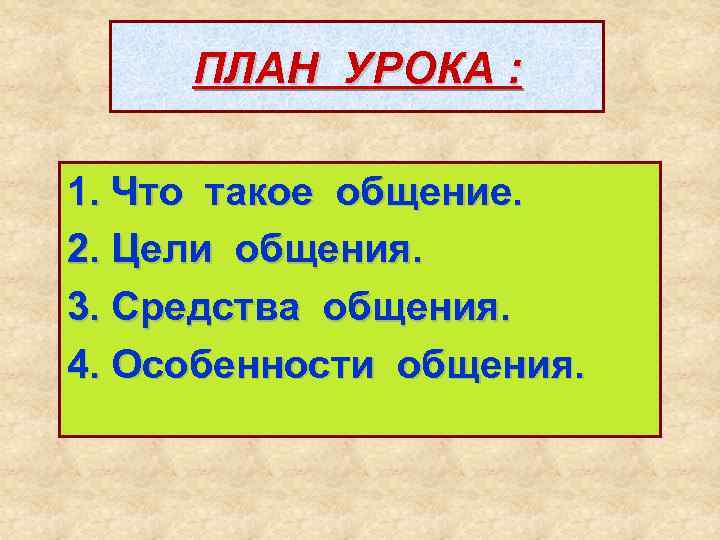 ПЛАН УРОКА :

1. Что такое общение.
2. Цели общения.
3. Средства общения.
4. Особенности общения.